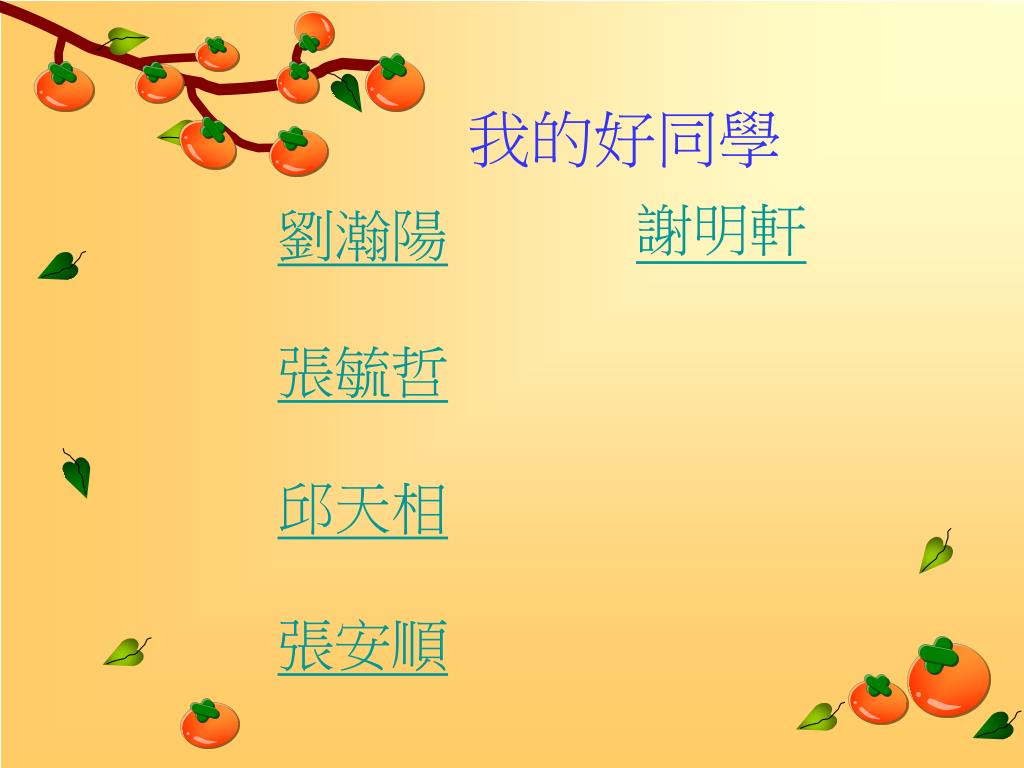 我的好同學

劉瀚陽

張毓哲

邱天相

張安順

謝明軒